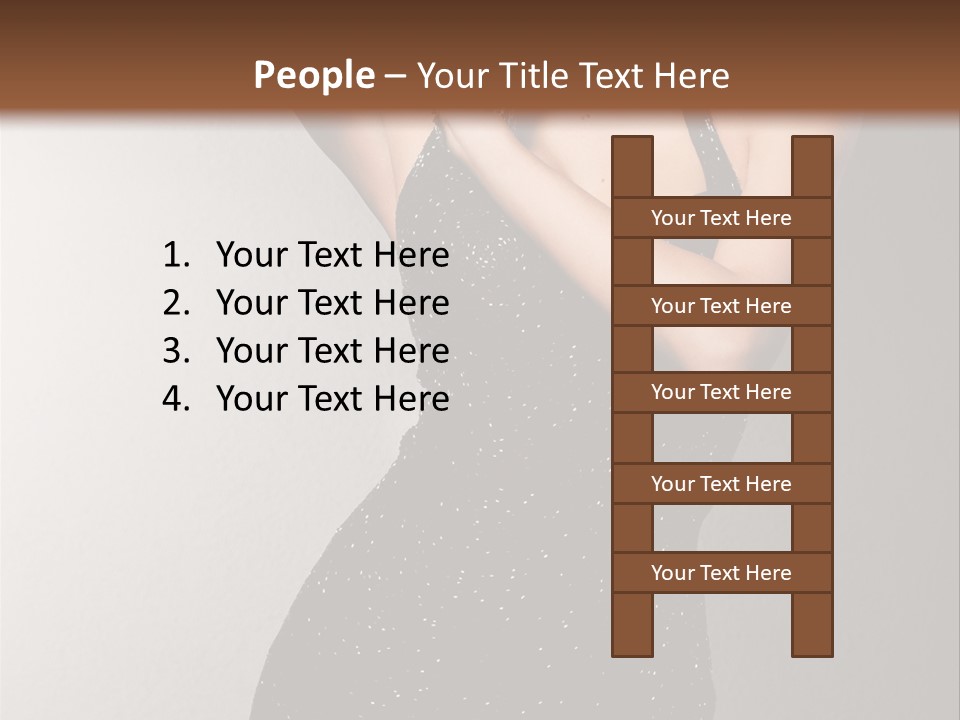 People – Your Title Text Here

1. Your Text Here
2. Your Text Here
3. Your Text Here
4. Your Text Here

Your Text Here
Your Text Here
Your Text Here
Your Text Here
Your Text Here